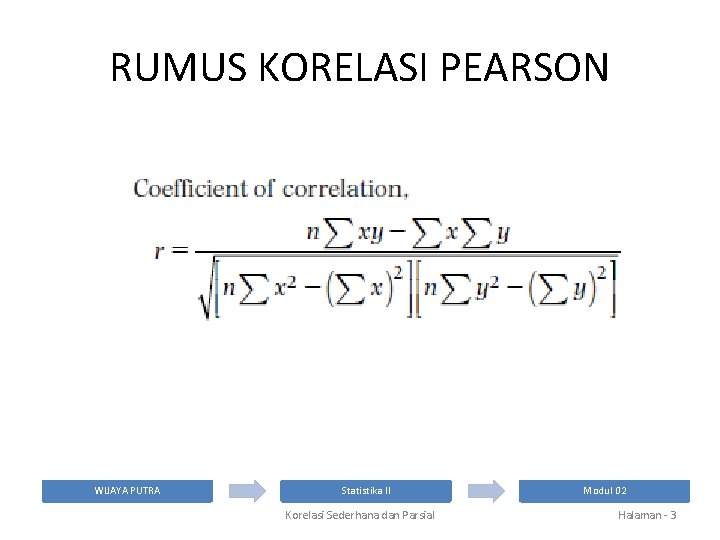 RUMUS KORELASI PEARSON

Coefficient of correlation,

$r = \frac{n\sum xy - \sum x \sum y}{\sqrt{\left[n\sum x^2 - \left(\sum x\right)^2\right]\left[n\sum y^2 - \left(\sum y\right)^2\right]}}$

WIJAYA PUTRA

Statistika II

Modul 02

Korelasi Sederhana dan Parsial

Halaman - 3